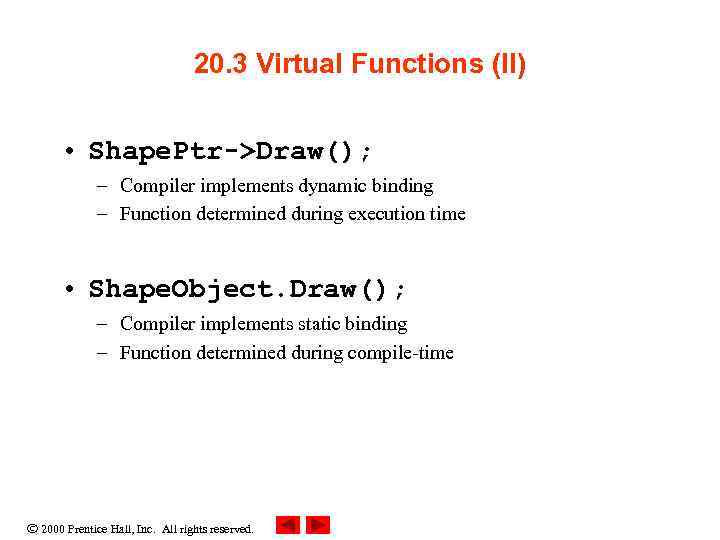 20.3 Virtual Functions (II)

• ShapePtr->Draw();
– Compiler implements dynamic binding
– Function determined during execution time

• ShapeObject.Draw();
– Compiler implements static binding
– Function determined during compile-time

© 2000 Prentice Hall, Inc. All rights reserved.